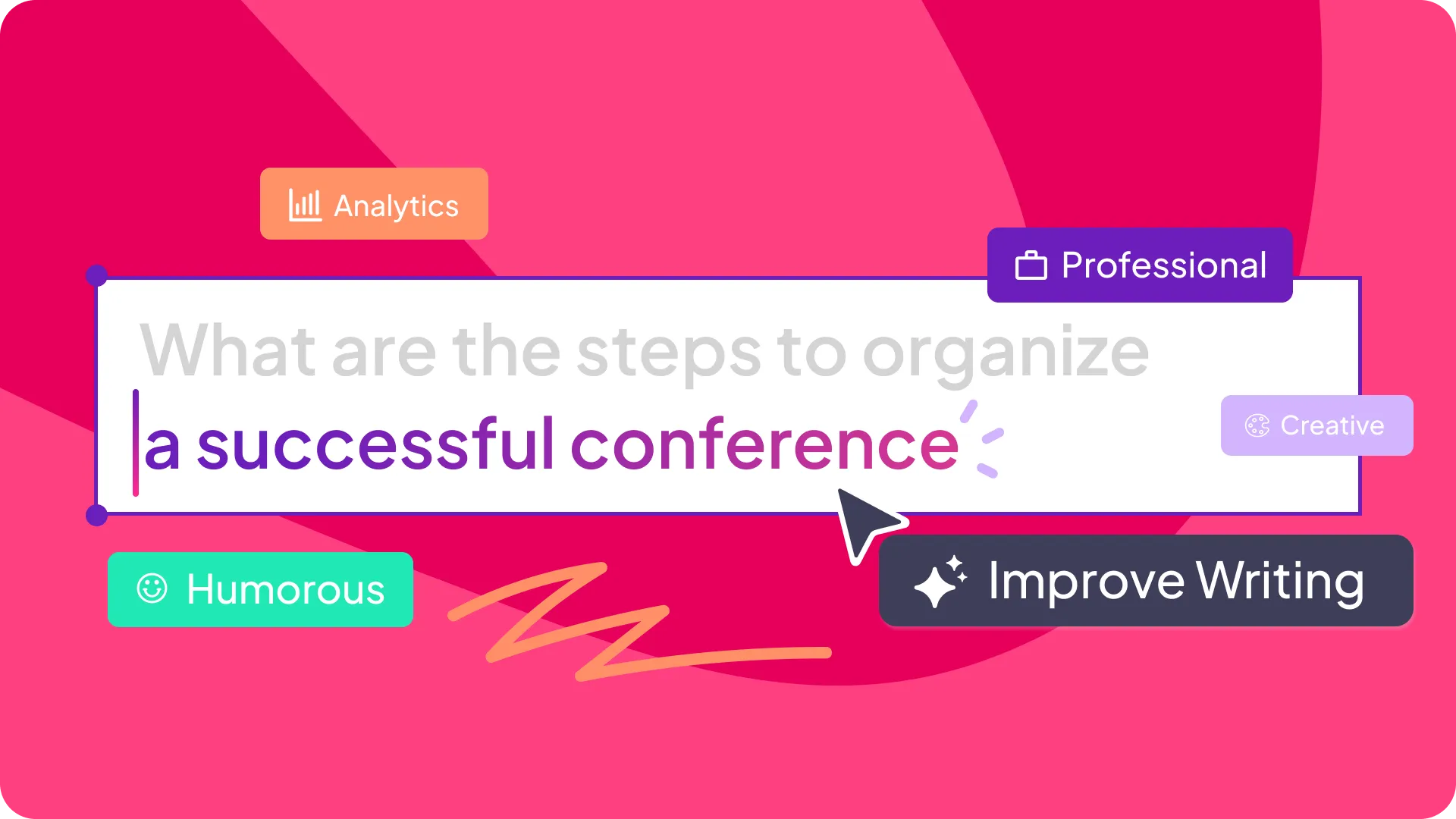 Analytics

Professional

What are the steps to organize a successful conference

Creative

Humorous

Improve Writing